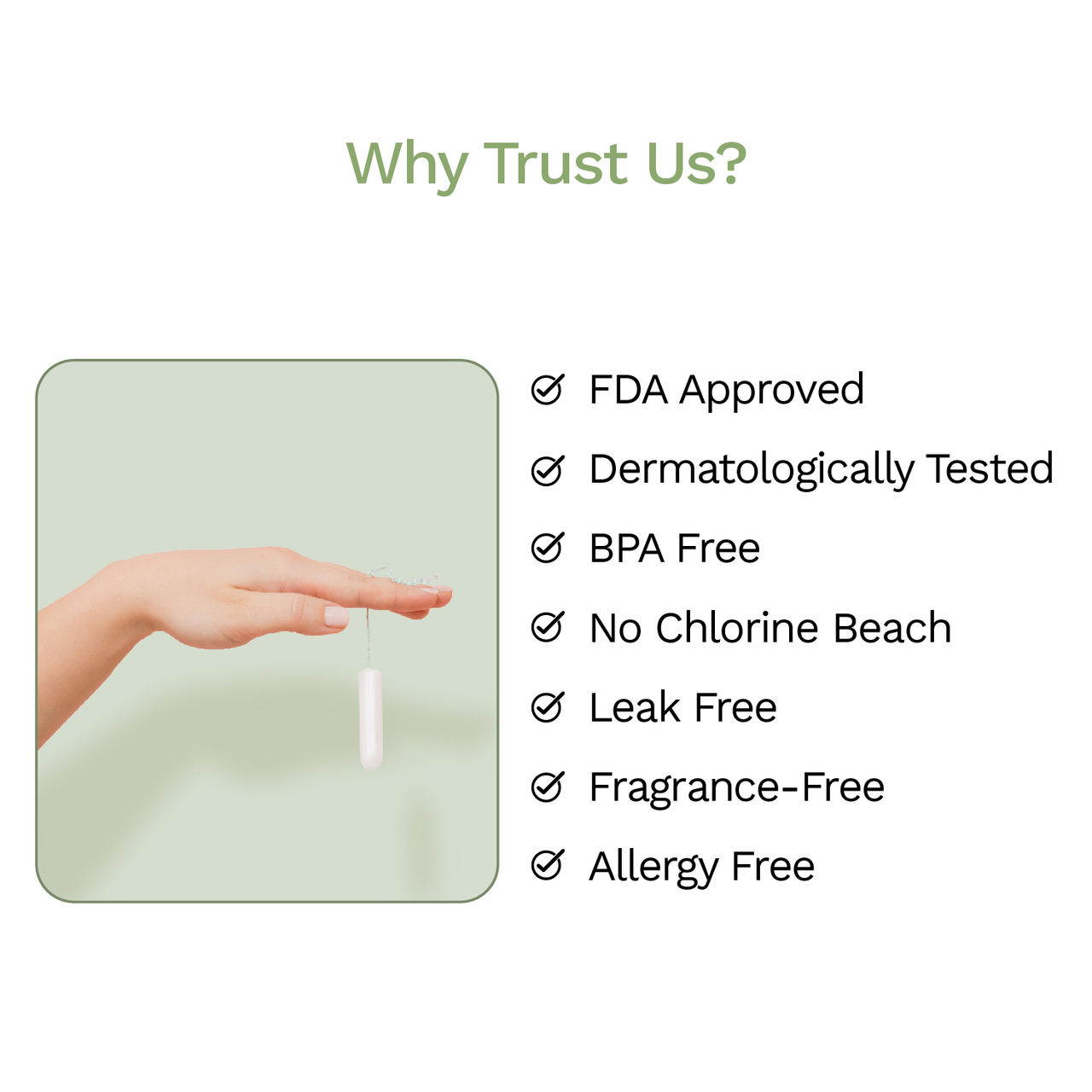 Why Trust Us?

FDA Approved

Dermatologically Tested

BPA Free

No Chlorine Beach

Leak Free

Fragrance-Free

Allergy Free